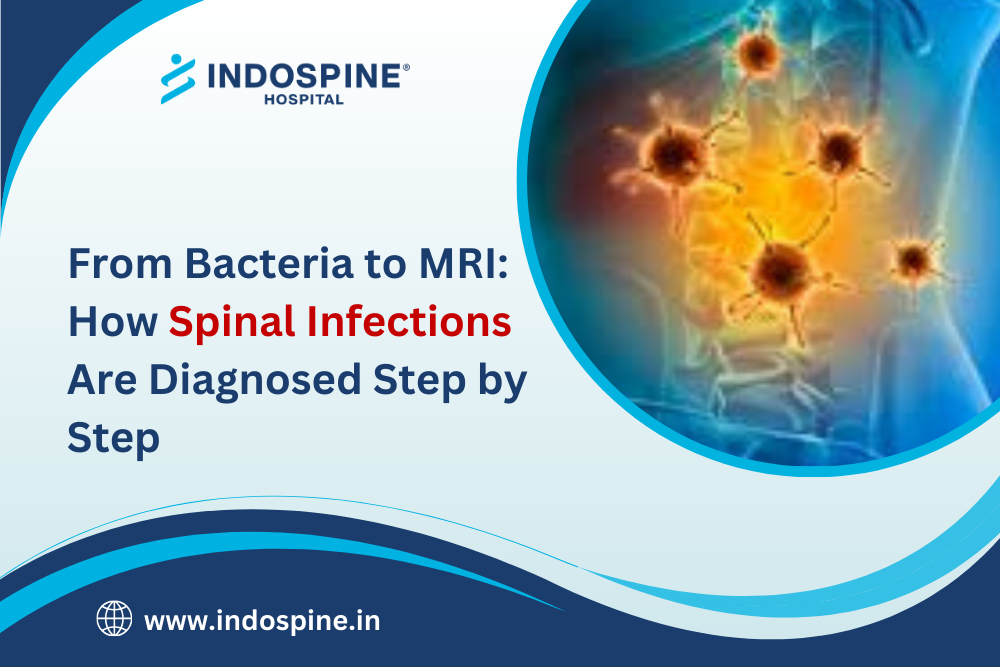 INDOSPINE®
HOSPITAL

From Bacteria to MRI: How Spinal Infections Are Diagnosed Step by Step

www.indospine.in